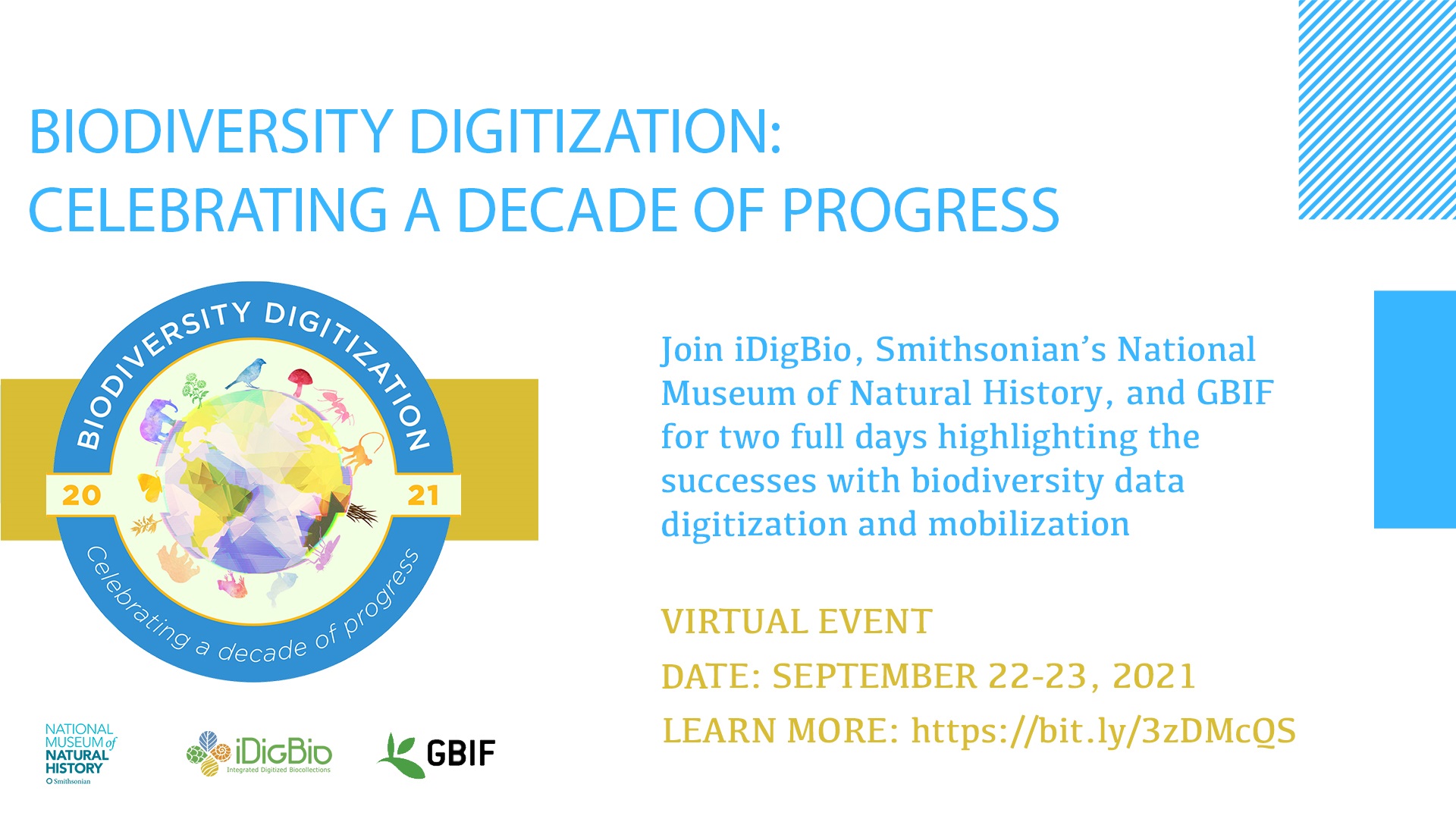 BIODIVERSITY DIGITIZATION:
CELEBRATING A DECADE OF PROGRESS

BIODIVERSITY DIGITIZATION

20 21

Celebrating a decade of progress

Join iDigBio, Smithsonian's National Museum of Natural History, and GBIF for two full days highlighting the successes with biodiversity data digitization and mobilization

VIRTUAL EVENT

DATE: SEPTEMBER 22-23, 2021

LEARN MORE: https://bit.ly/3zDMcQS

NATIONAL MUSEUM of NATURAL HISTORY Smithsonian

iDigBio Integrated Digitized Biocollections

GBIF